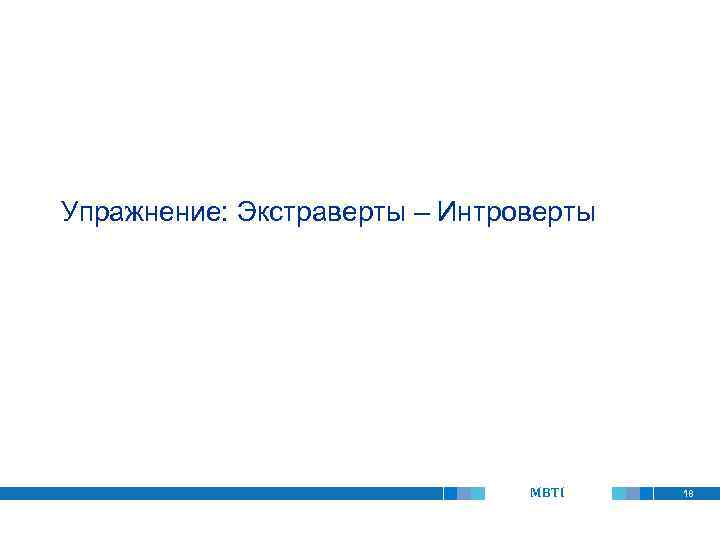 Упражнение: Экстраверты – Интроверты

MBTI

18